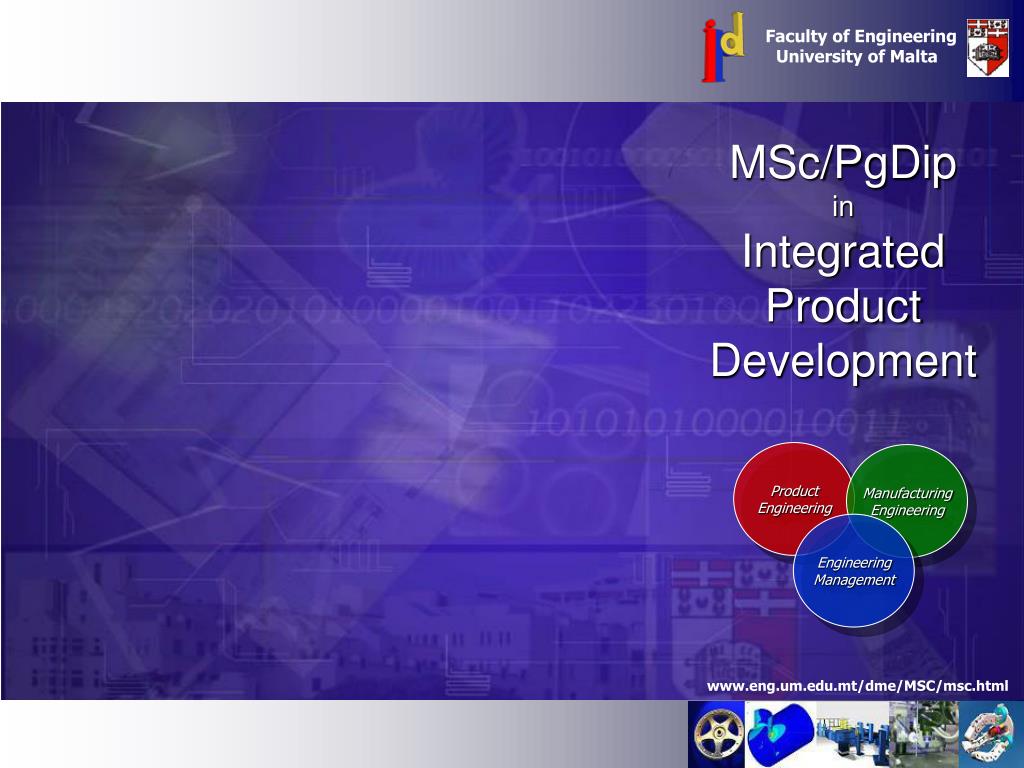 ipd

Faculty of Engineering
University of Malta

MSc/PgDip
in
Integrated Product Development

Product Engineering

Manufacturing Engineering

Engineering Management

www.eng.um.edu.mt/dme/MSC/msc.html